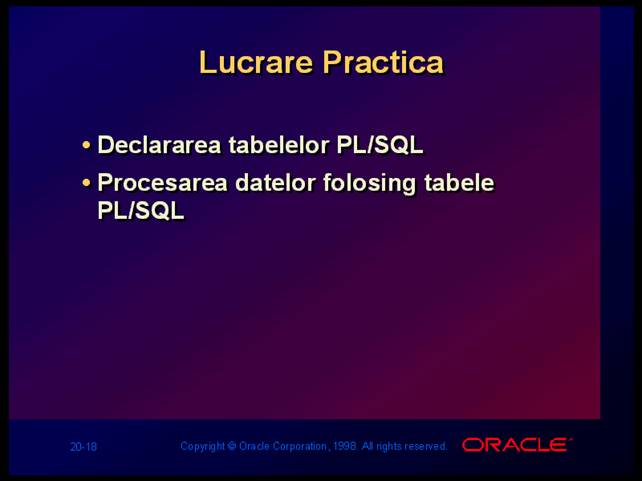 Lucrare Practica

• Declararea tabelelor PL/SQL
• Procesarea datelor folosing tabele PL/SQL

20-18

Copyright © Oracle Corporation, 1998. All rights reserved.

ORACLE